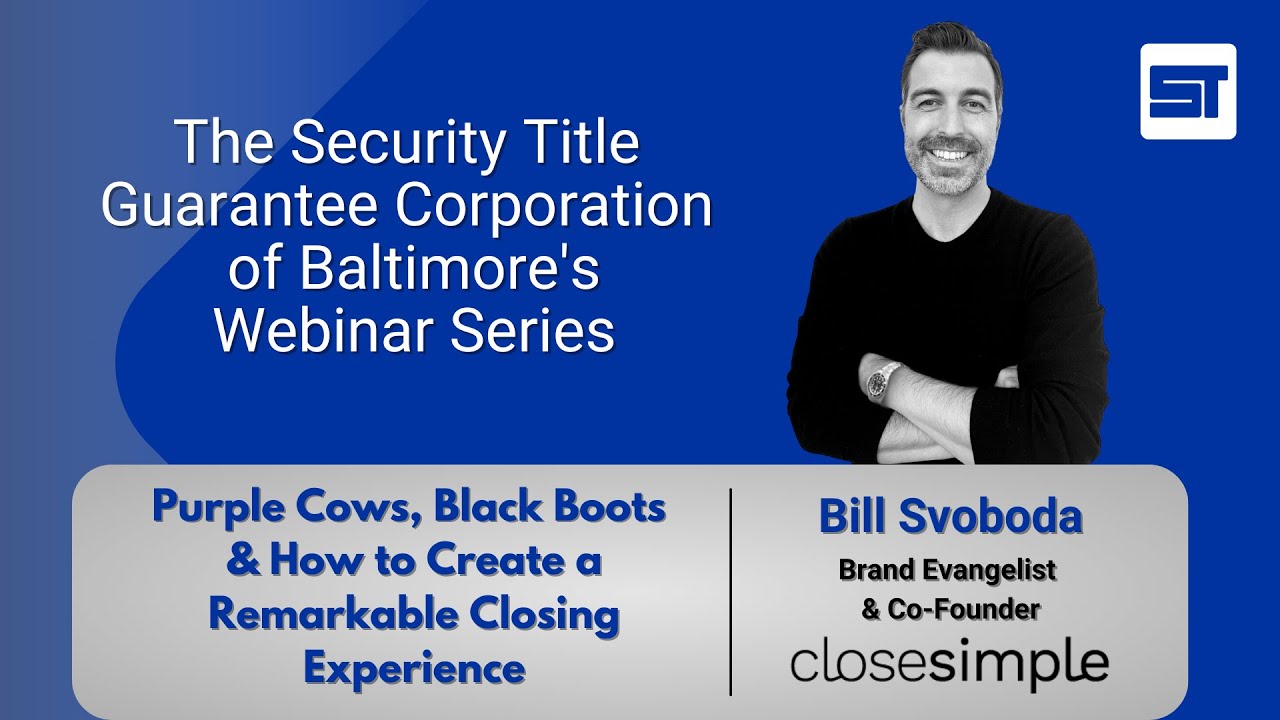 ST

The Security Title Guarantee Corporation of Baltimore's Webinar Series

Purple Cows, Black Boots & How to Create a Remarkable Closing Experience

Bill Svoboda
Brand Evangelist & Co-Founder
closesimple